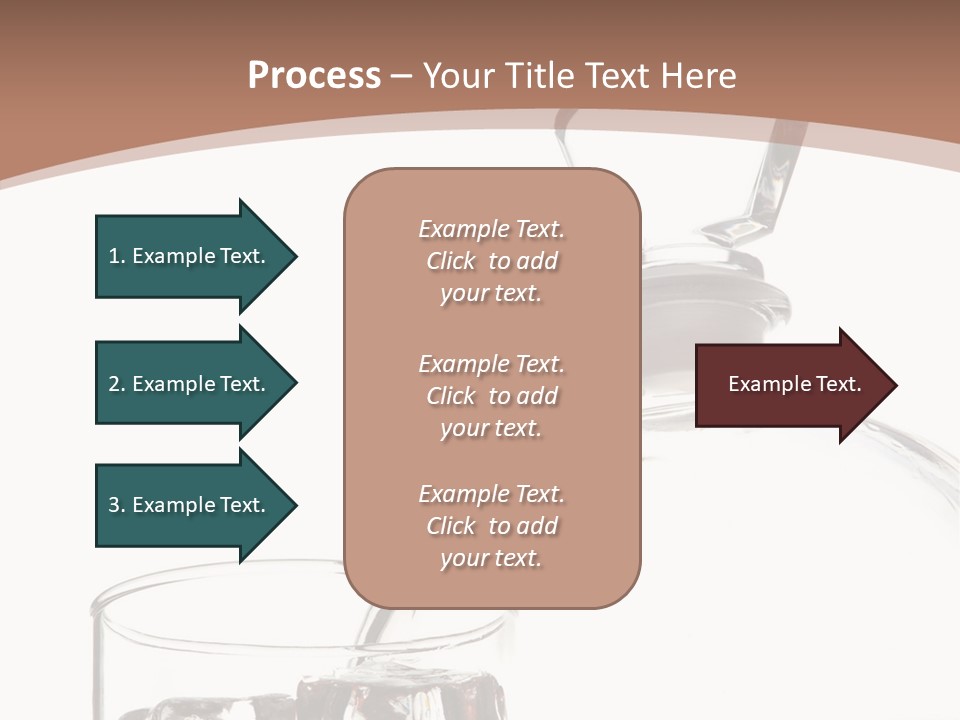 Process – Your Title Text Here

1. Example Text.

2. Example Text.

3. Example Text.

Example Text. Click to add your text.

Example Text. Click to add your text.

Example Text. Click to add your text.

Example Text.